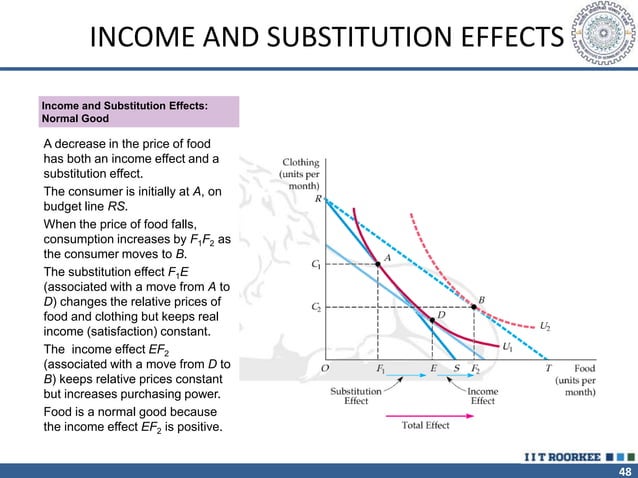 INCOME AND SUBSTITUTION EFFECTS

Income and Substitution Effects: Normal Good

A decrease in the price of food has both an income effect and a substitution effect.

The consumer is initially at $A$, on budget line $RS$.

When the price of food falls, consumption increases by $F_1F_2$ as the consumer moves to $B$.

The substitution effect $F_1E$ (associated with a move from $A$ to $D$) changes the relative prices of food and clothing but keeps real income (satisfaction) constant.

The income effect $EF_2$ (associated with a move from $D$ to $B$) keeps relative prices constant but increases purchasing power.

Food is a normal good because the income effect $EF_2$ is positive.

Clothing (units per month)
R
$C_1$
$C_2$
A
B
D
$U_2$
$U_1$
O
$F_1$
E
S
$F_2$
T
Food (units per month)
Substitution Effect
Income Effect
Total Effect

IIT ROORKEE
48